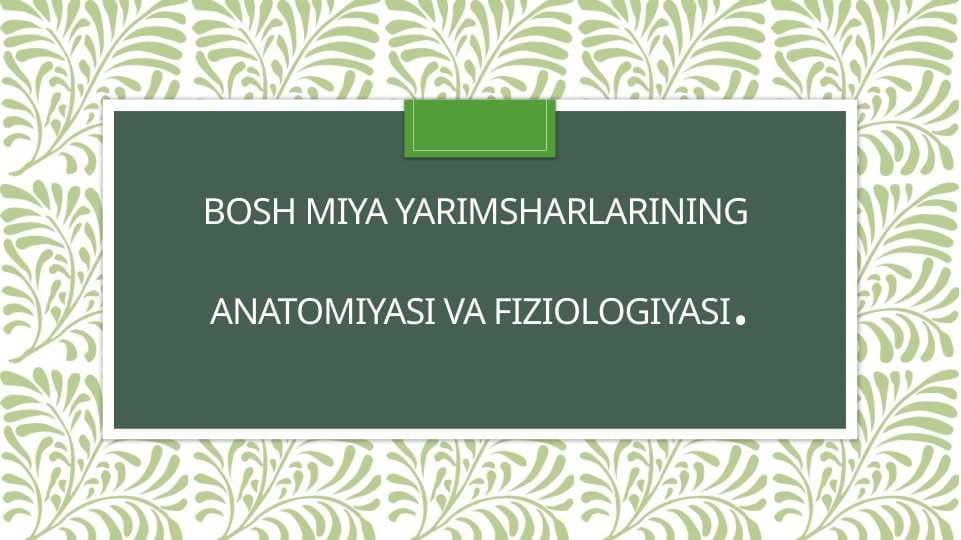 BOSH MIYA YARIMSHARLARINING

ANATOMIYASI VA FIZIOLOGIYASI.